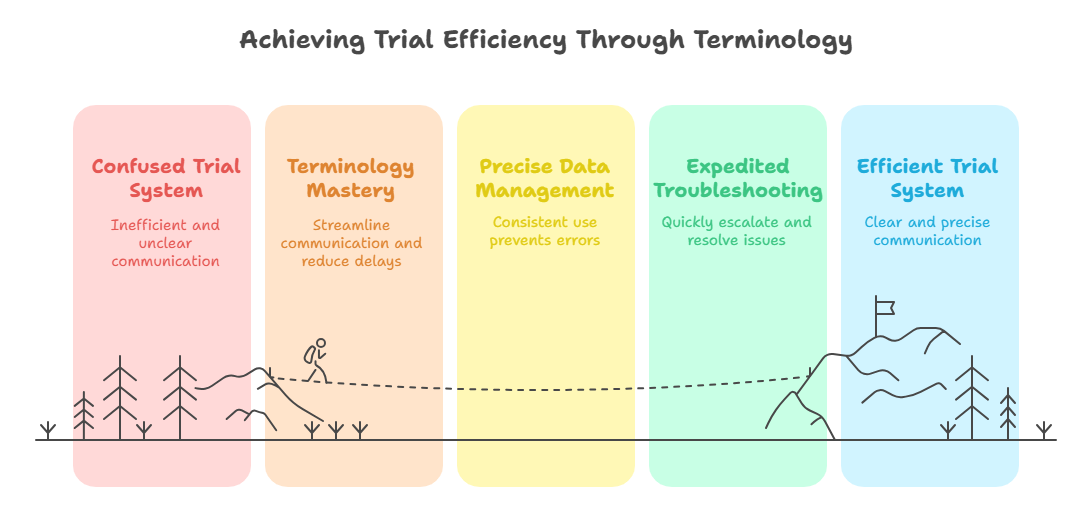 Achieving Trial Efficiency Through Terminology

Confused Trial System

Inefficient and unclear communication

Terminology Mastery

Streamline communication and reduce delays

Precise Data Management

Consistent use prevents errors

Expedited Troubleshooting

Quickly escalate and resolve issues

Efficient Trial System

Clear and precise communication